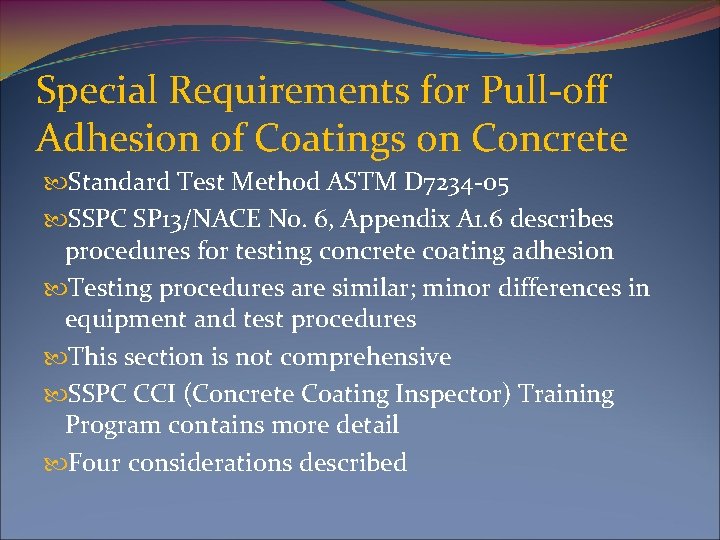 Special Requirements for Pull-off Adhesion of Coatings on Concrete

Standard Test Method ASTM D7234-05

SSPC SP13/NACE No. 6, Appendix A1.6 describes procedures for testing concrete coating adhesion

Testing procedures are similar; minor differences in equipment and test procedures

This section is not comprehensive

SSPC CCI (Concrete Coating Inspector) Training Program contains more detail

Four considerations described